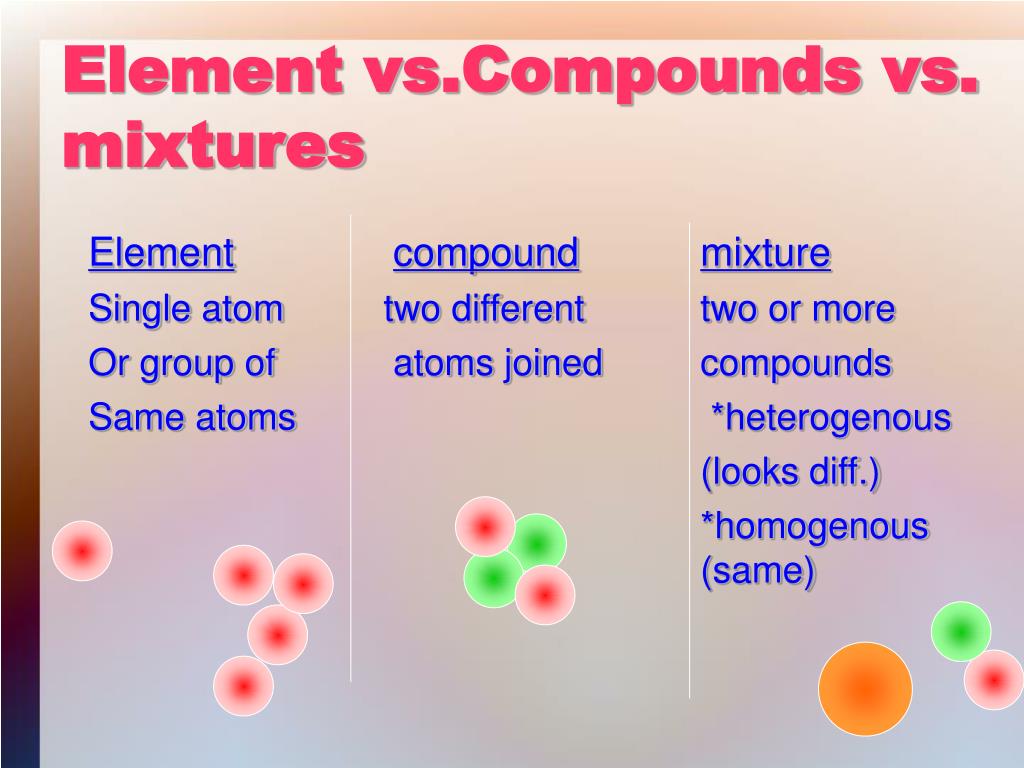 Element vs.Compounds vs. mixtures

Element
Single atom
Or group of
Same atoms

compound
two different
atoms joined

mixture
two or more
compounds
*heterogenous
(looks diff.)
*homogenous
(same)